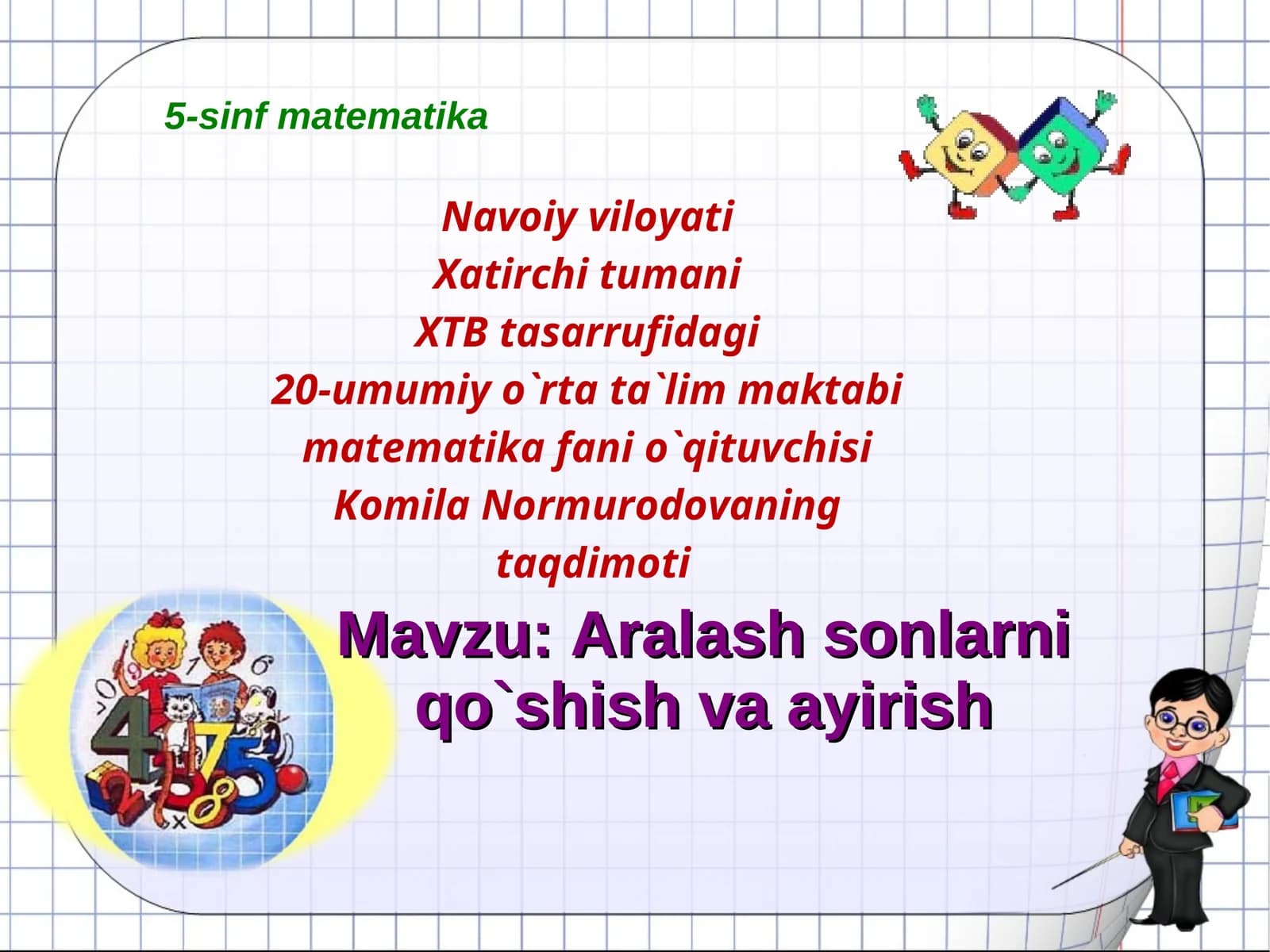 5-sinf matematika

Navoiy viloyati
Xatirchi tumani
XTB tasarrufidagi
20-umumiy o`rta ta`lim maktabi
matematika fani o`qituvchisi
Komila Normurodovaning
taqdimoti

Mavzu: Aralash sonlarni qo`shish va ayirish